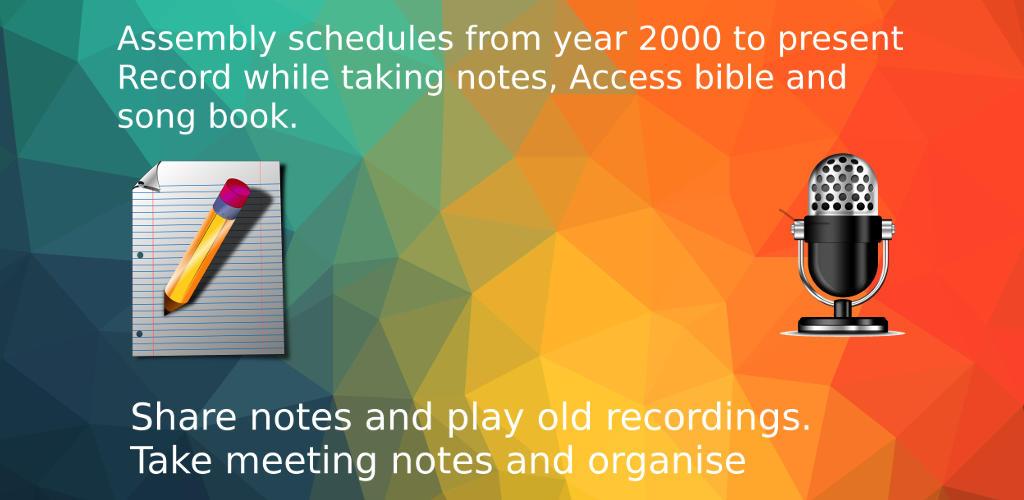 Assembly schedules from year 2000 to present Record while taking notes, Access bible and song book.

Share notes and play old recordings.
Take meeting notes and organise